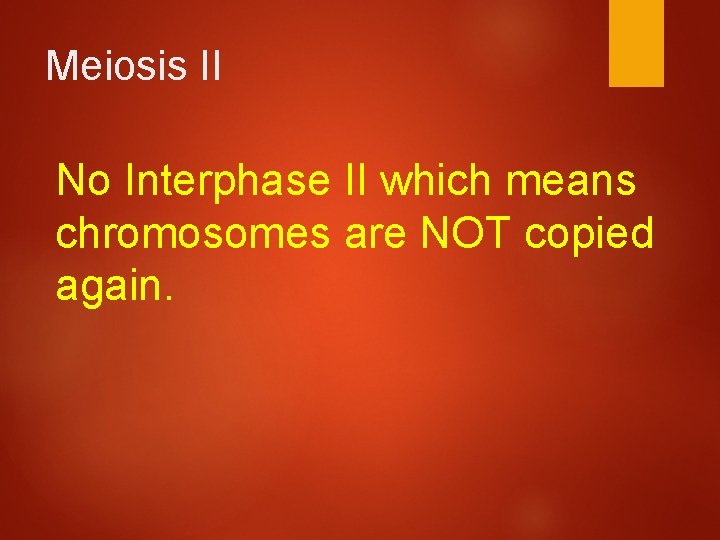 Meiosis II

No Interphase II which means chromosomes are NOT copied again.